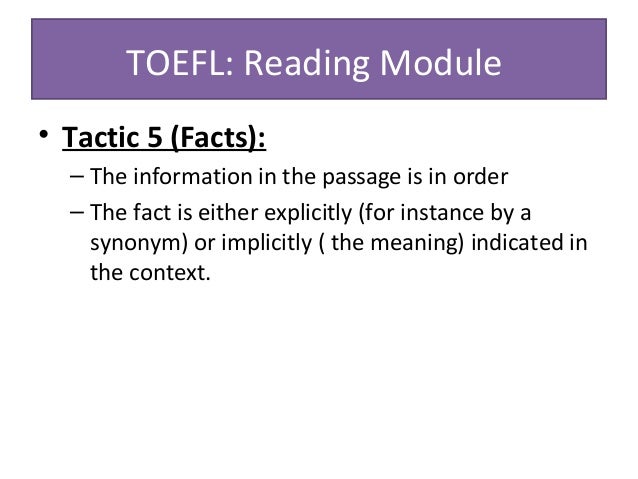 TOEFL: Reading Module

• Tactic 5 (Facts):

– The information in the passage is in order

– The fact is either explicitly (for instance by a synonym) or implicitly ( the meaning) indicated in the context.